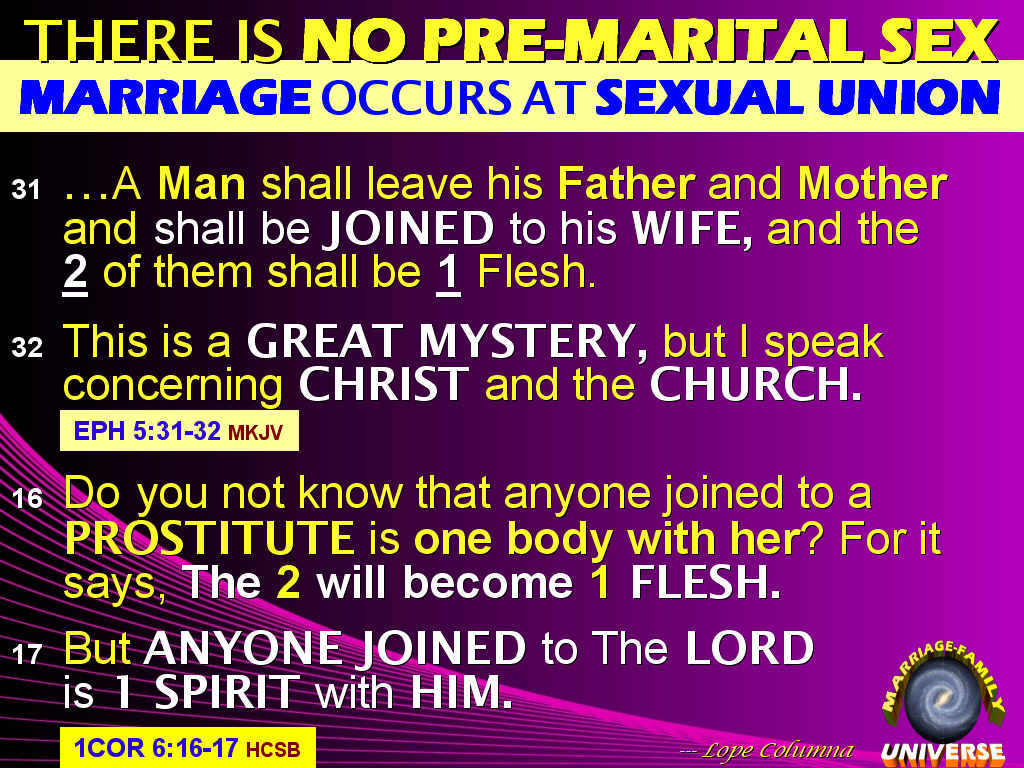 THERE IS NO PRE-MARITAL SEX
MARRIAGE OCCURS AT SEXUAL UNION

31 …A Man shall leave his Father and Mother and shall be JOINED to his WIFE, and the 2 of them shall be 1 Flesh.

32 This is a GREAT MYSTERY, but I speak concerning CHRIST and the CHURCH.

EPH 5:31-32 MKJV

16 Do you not know that anyone joined to a PROSTITUTE is one body with her? For it says, The 2 will become 1 FLESH.

17 But ANYONE JOINED to The LORD is 1 SPIRIT with HIM.

1COR 6:16-17 HCSB

--- Lope Columna

MARRIAGE-FAMILY UNIVERSE